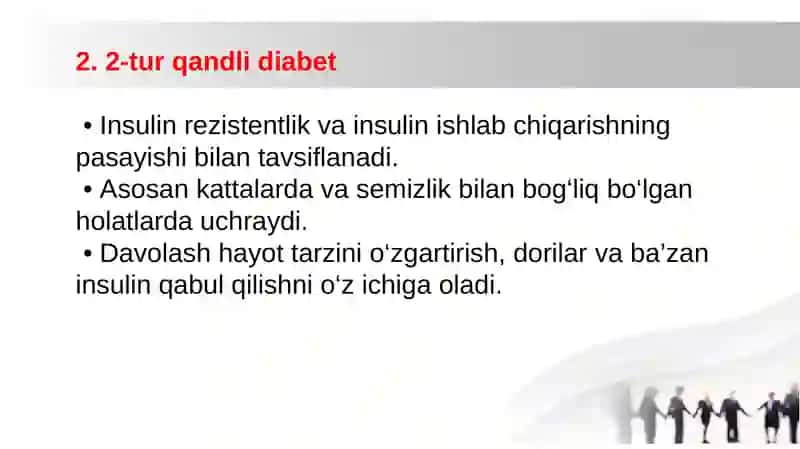 2. 2-tur qandli diabet

• Insulin rezistentlik va insulin ishlab chiqarishning pasayishi bilan tavsiflanadi.
• Asosan kattalarda va semizlik bilan bog‘liq bo‘lgan holatlarda uchraydi.
• Davolash hayot tarzini o‘zgartirish, dorilar va ba’zan insulin qabul qilishni o‘z ichiga oladi.